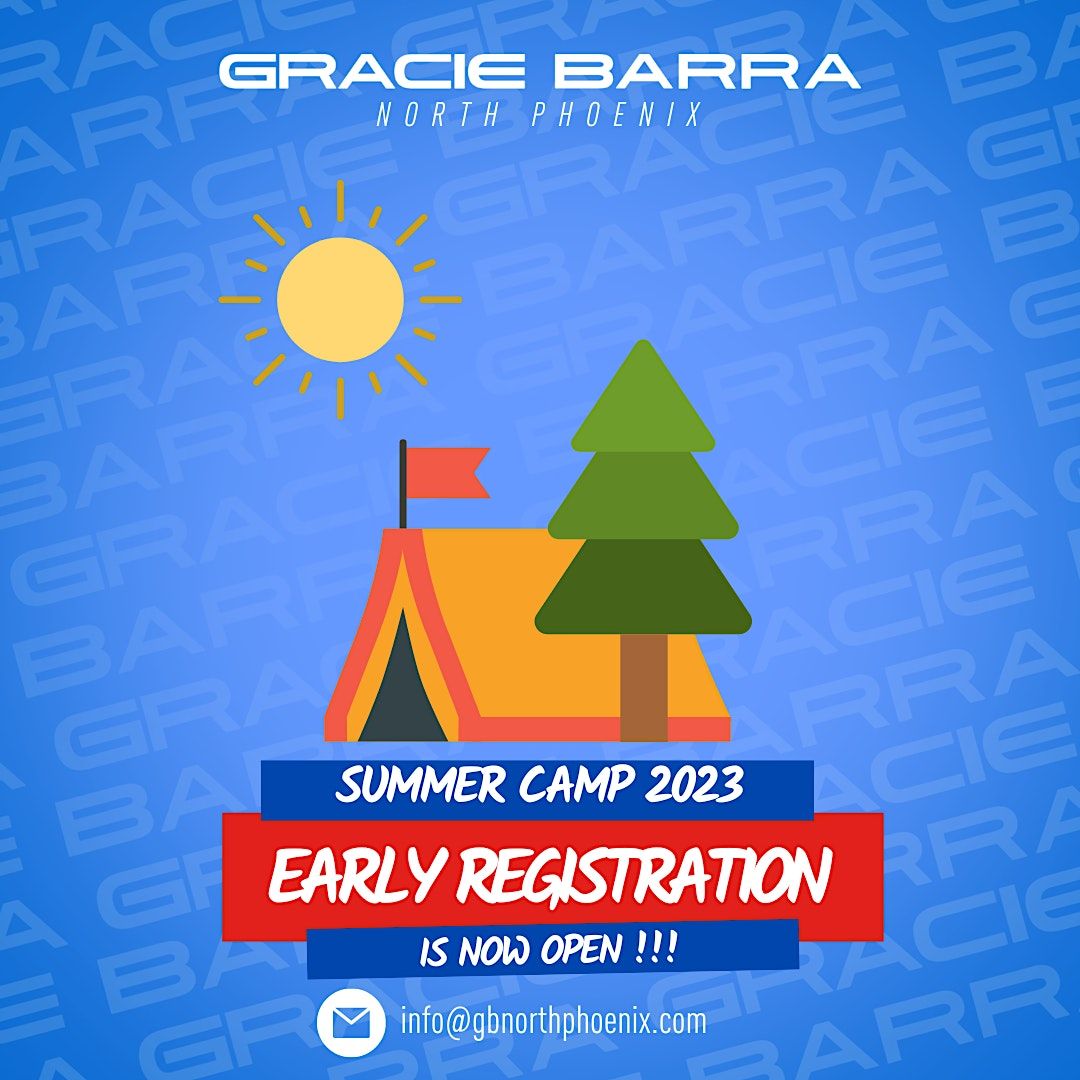 GRACIE BARRA
NORTH PHOENIX

SUMMER CAMP 2023
EARLY REGISTRATION
IS NOW OPEN !!!

info@gbnorthphoenix.com